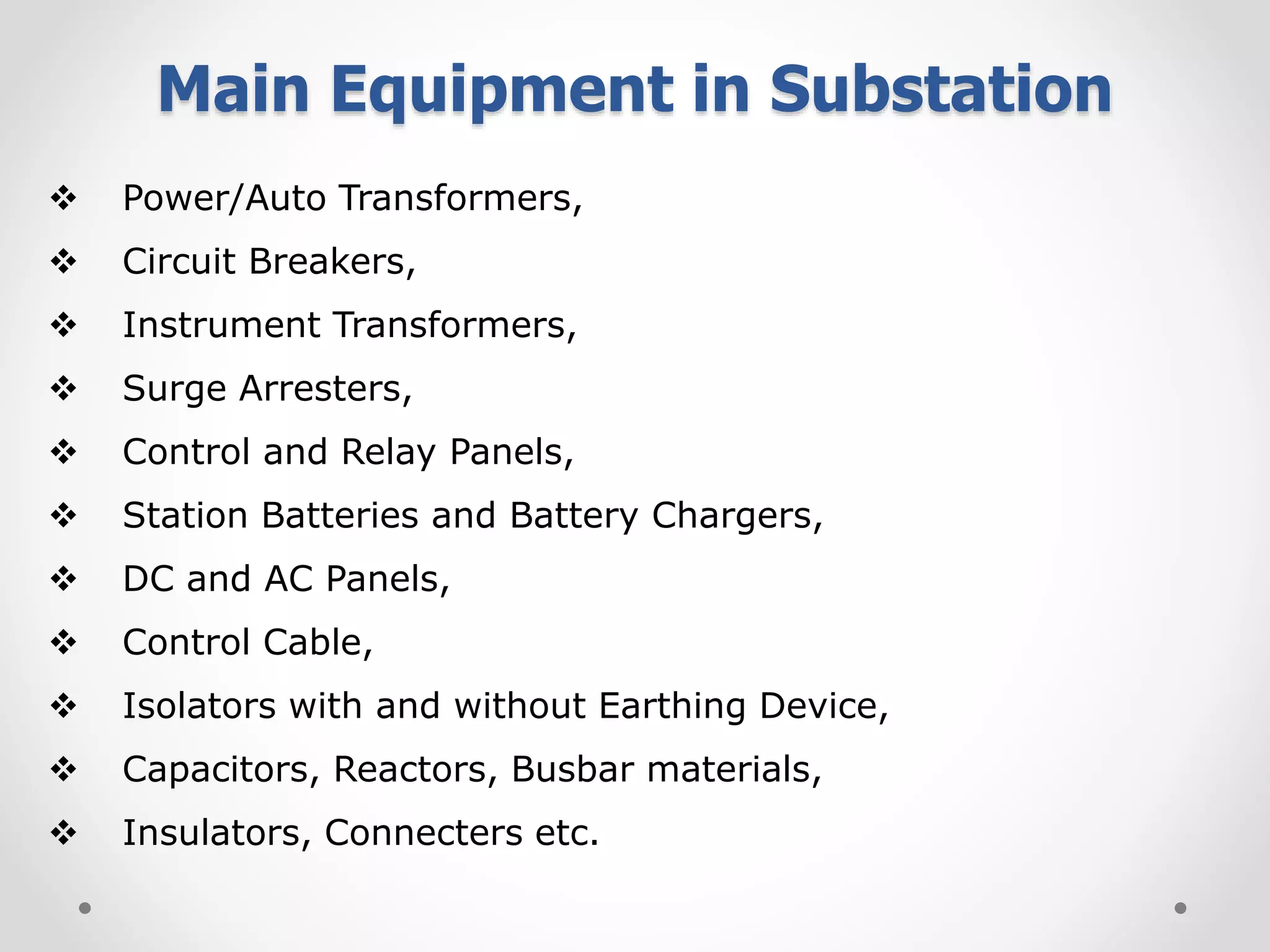 Main Equipment in Substation

❖ Power/Auto Transformers,
❖ Circuit Breakers,
❖ Instrument Transformers,
❖ Surge Arresters,
❖ Control and Relay Panels,
❖ Station Batteries and Battery Chargers,
❖ DC and AC Panels,
❖ Control Cable,
❖ Isolators with and without Earthing Device,
❖ Capacitors, Reactors, Busbar materials,
❖ Insulators, Connecters etc.